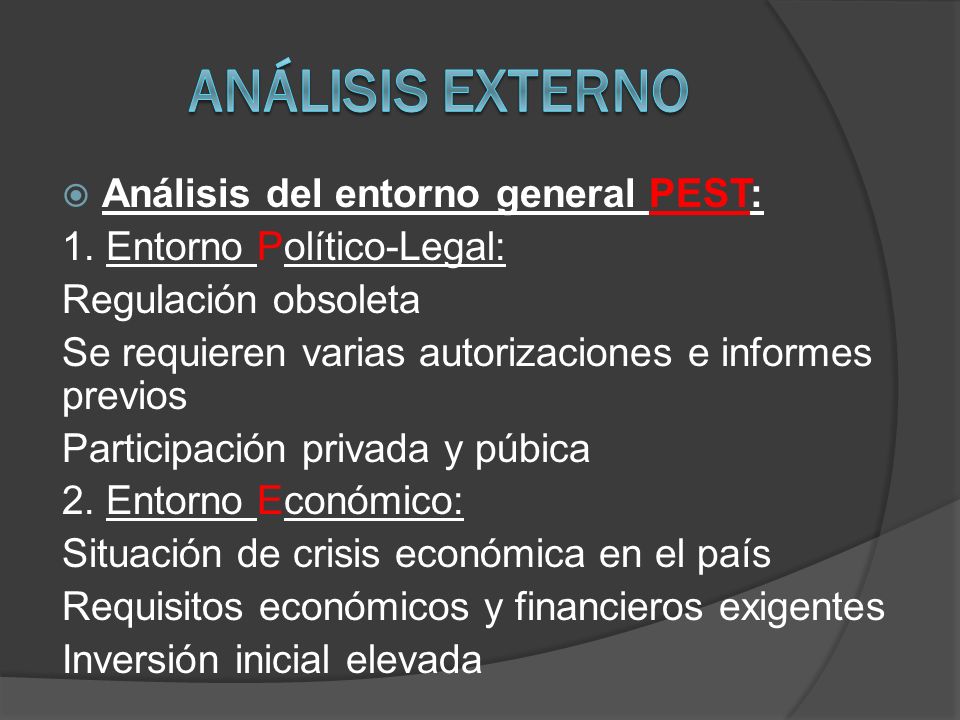 ANÁLISIS EXTERNO

Análisis del entorno general PEST:

1. Entorno Político-Legal:

Regulación obsoleta

Se requieren varias autorizaciones e informes previos

Participación privada y púbica

2. Entorno Económico:

Situación de crisis económica en el país

Requisitos económicos y financieros exigentes

Inversión inicial elevada